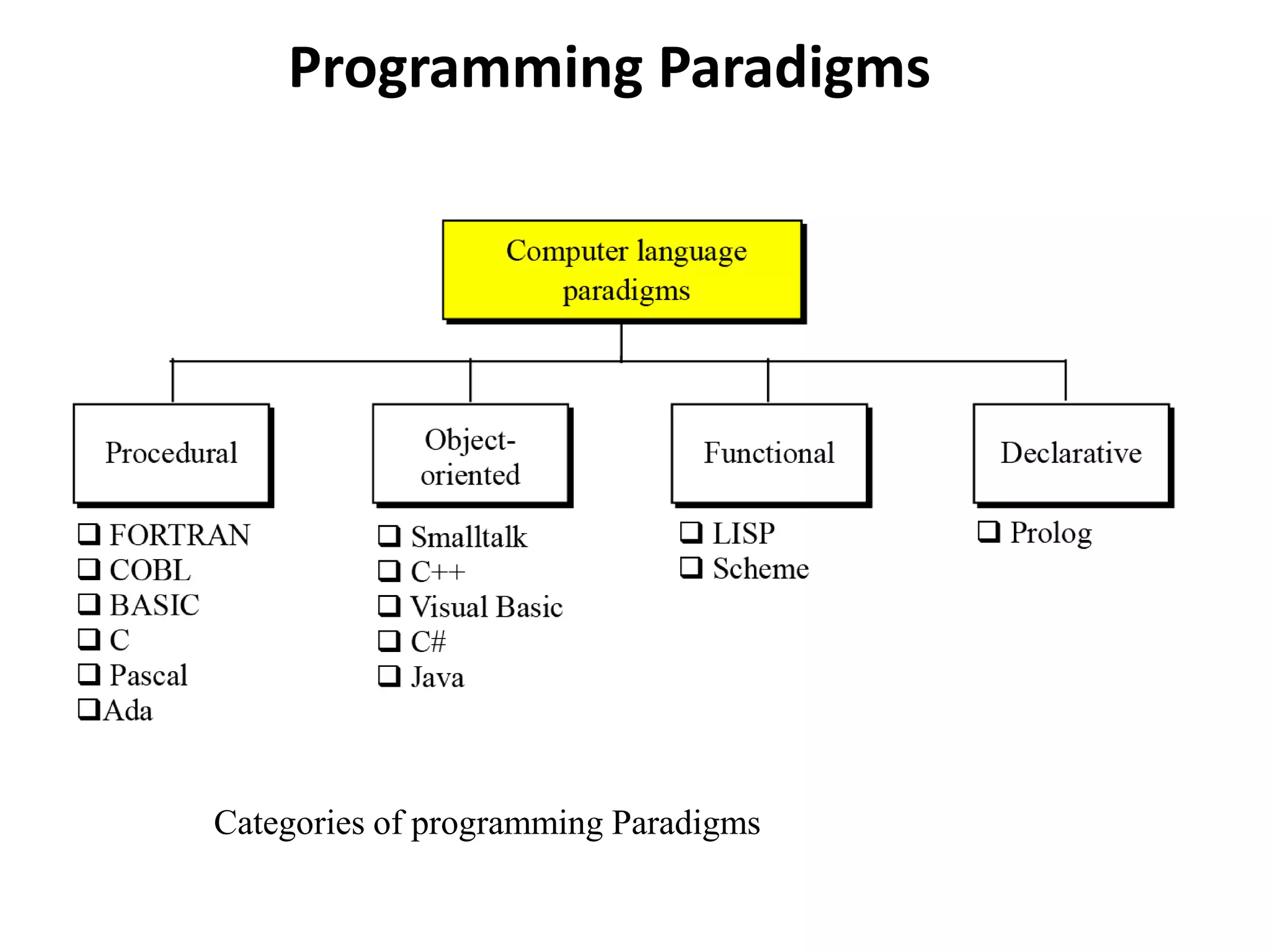 Programming Paradigms

Computer language paradigms

Procedural

❑ FORTRAN
❑ COBL
❑ BASIC
❑ C
❑ Pascal
❑Ada

Object-oriented

❑ Smalltalk
❑ C++
❑ Visual Basic
❑ C#
❑ Java

Functional

❑ LISP
❑ Scheme

Declarative

❑ Prolog

Categories of programming Paradigms